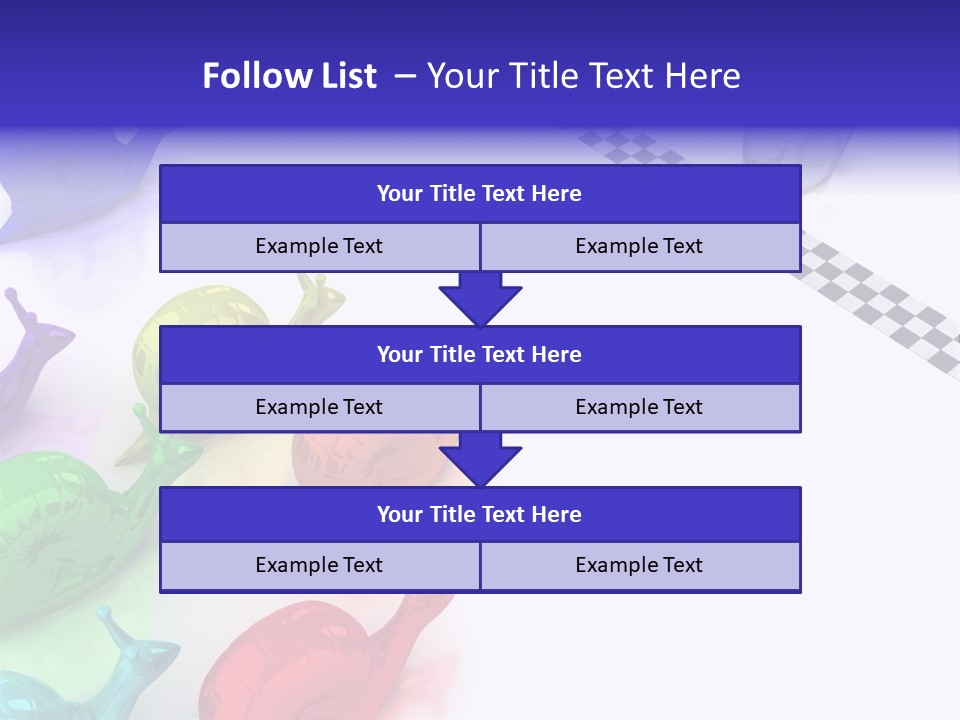 Follow List – Your Title Text Here

Your Title Text Here

Example Text

Example Text

Your Title Text Here

Example Text

Example Text

Your Title Text Here

Example Text

Example Text